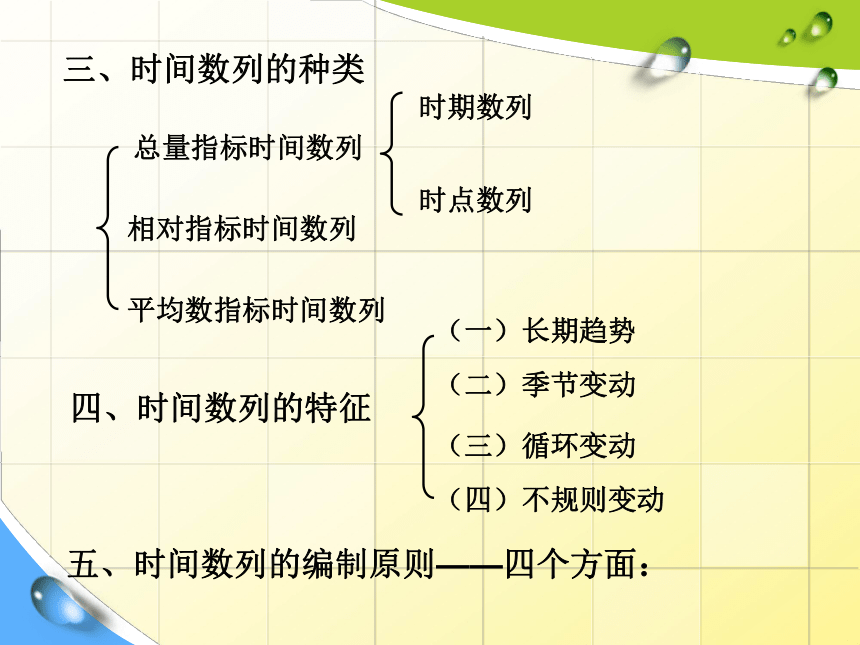 三、时间数列的种类

总量指标时间数列

时期数列

时点数列

相对指标时间数列

平均数指标时间数列

四、时间数列的特征

（一）长期趋势

（二）季节变动

（三）循环变动

（四）不规则变动

五、时间数列的编制原则——四个方面：